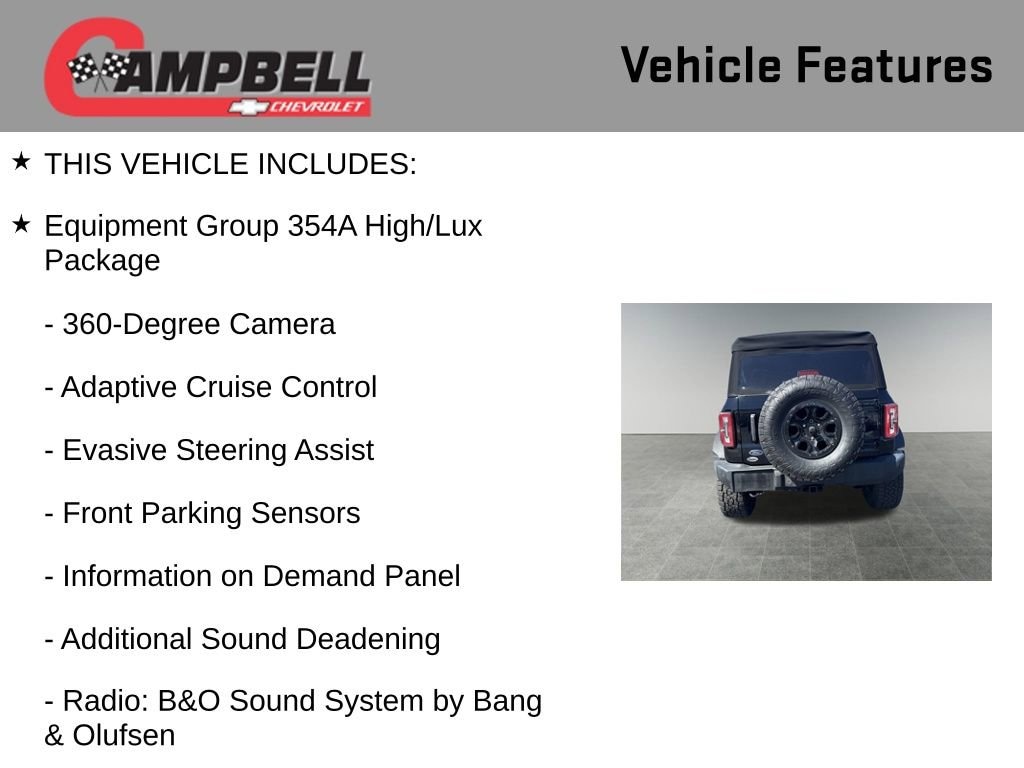 CAMPBELL
CHEVROLET

Vehicle Features

★ THIS VEHICLE INCLUDES:

★ Equipment Group 354A High/Lux Package

- 360-Degree Camera

- Adaptive Cruise Control

- Evasive Steering Assist

- Front Parking Sensors

- Information on Demand Panel

- Additional Sound Deadening

- Radio: B&O Sound System by Bang & Olufsen